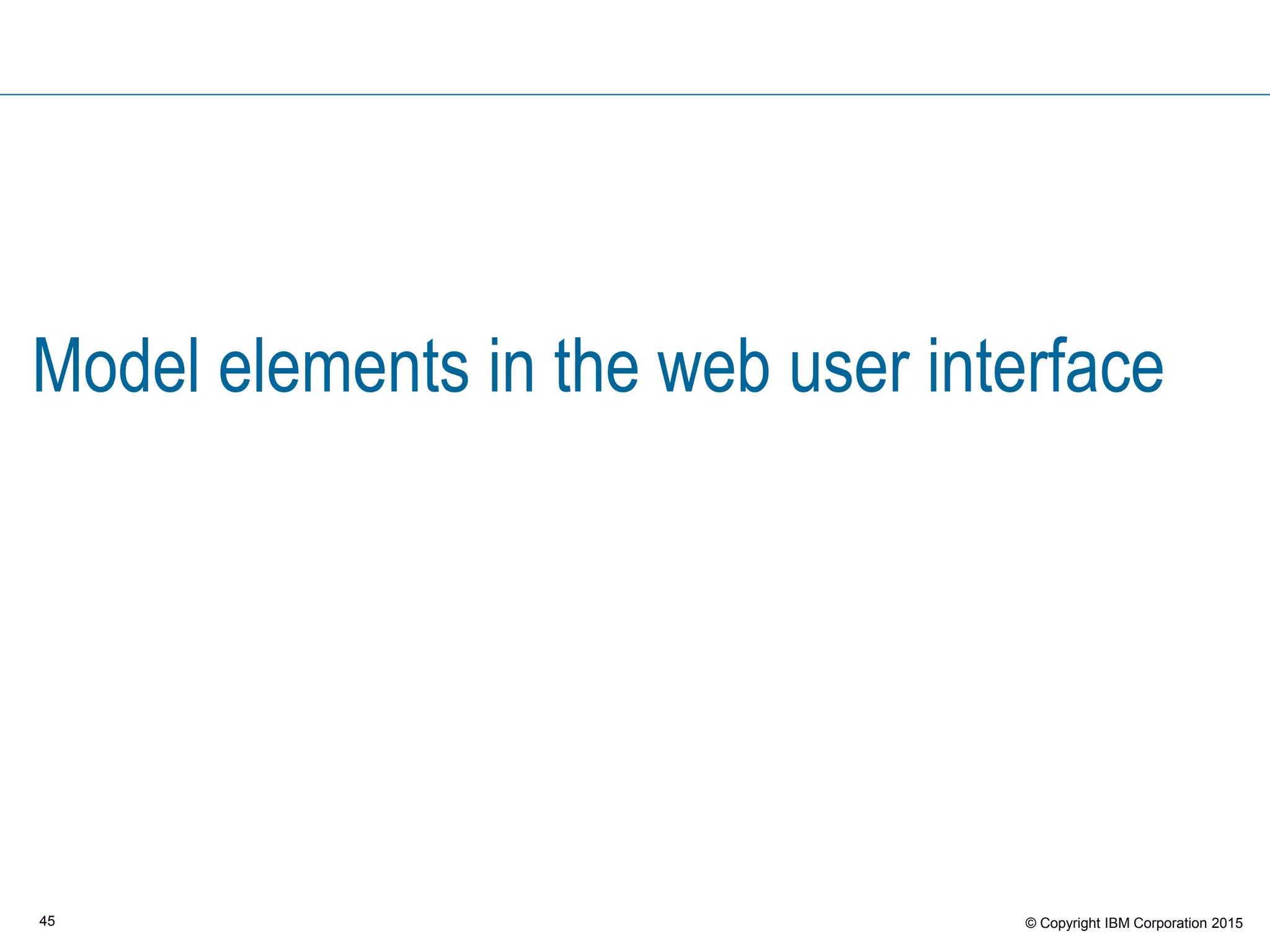 Model elements in the web user interface

45

© Copyright IBM Corporation 2015